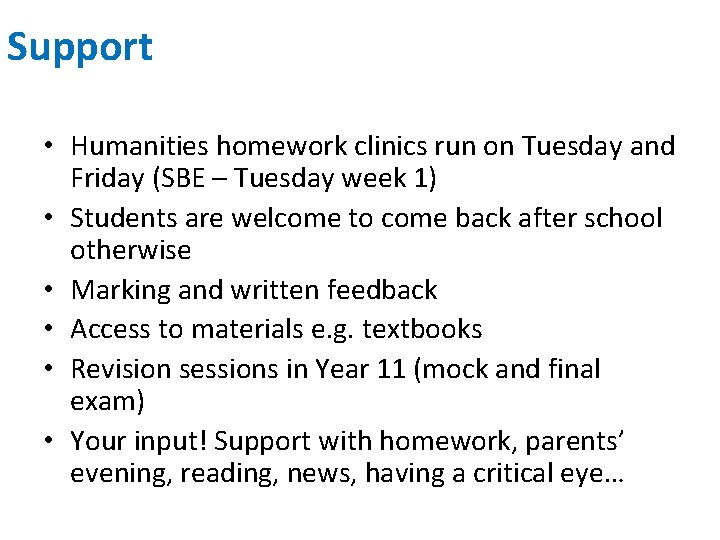 Support

• Humanities homework clinics run on Tuesday and Friday (SBE – Tuesday week 1)
• Students are welcome to come back after school otherwise
• Marking and written feedback
• Access to materials e.g. textbooks
• Revision sessions in Year 11 (mock and final exam)
• Your input! Support with homework, parents' evening, reading, news, having a critical eye…